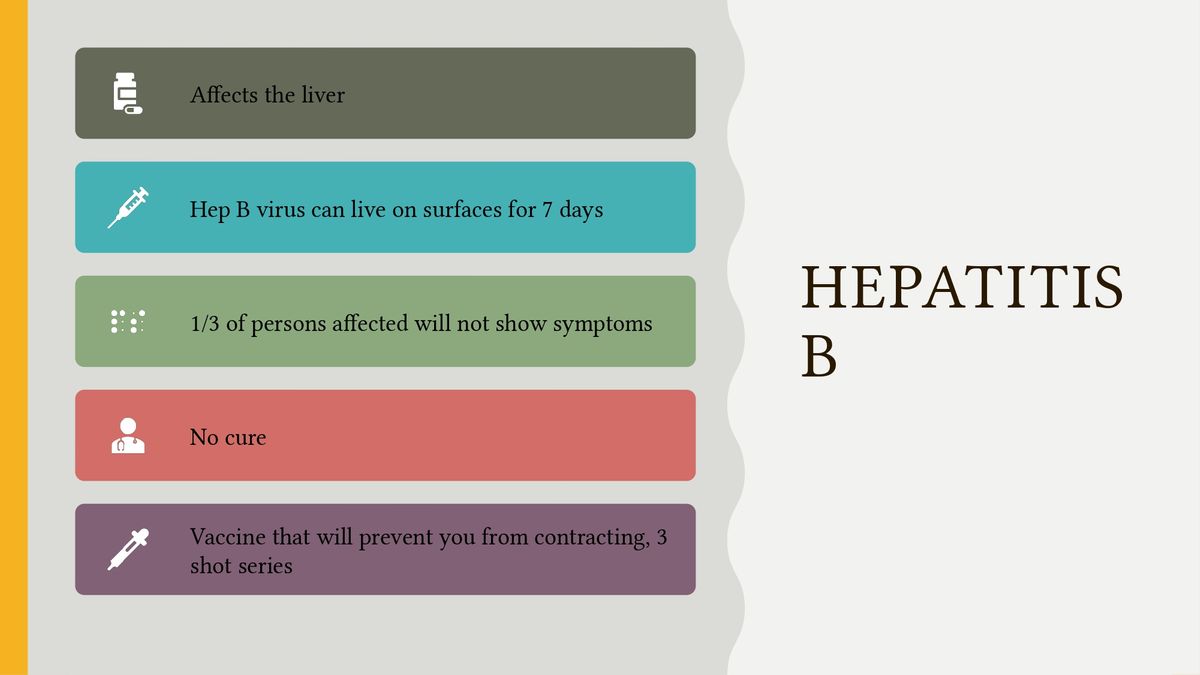 Affects the liver

Hep B virus can live on surfaces for 7 days

1/3 of persons affected will not show symptoms

No cure

Vaccine that will prevent you from contracting, 3 shot series

HEPATITIS B